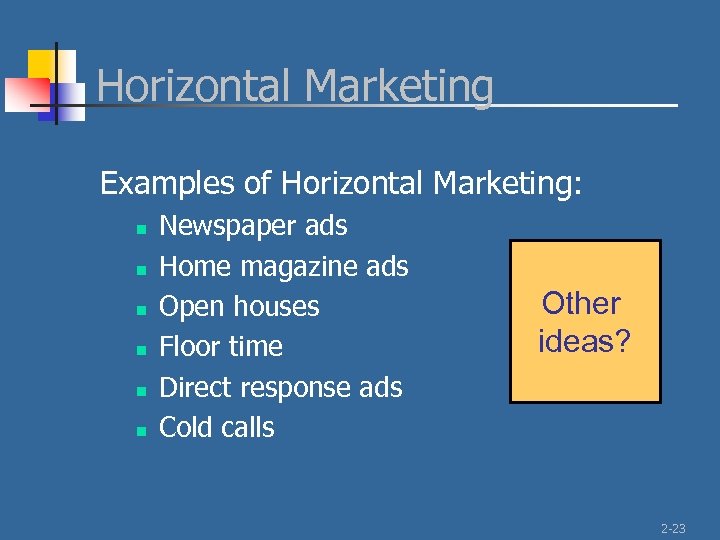 Horizontal Marketing

Examples of Horizontal Marketing:

- Newspaper ads
- Home magazine ads
- Open houses
- Floor time
- Direct response ads
- Cold calls

Other ideas?

2-23